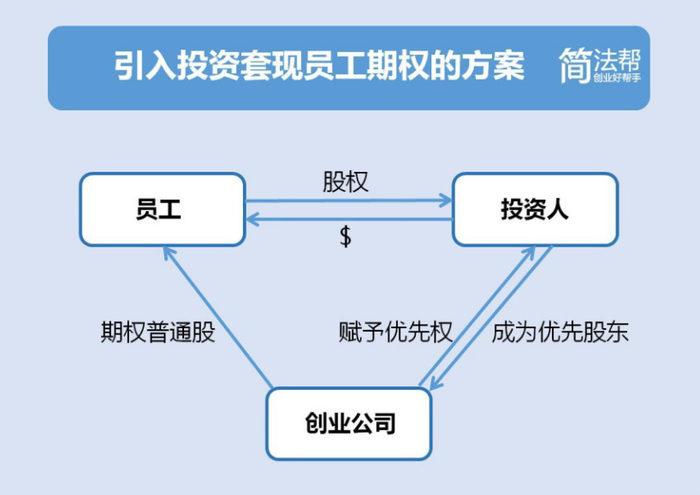 引入投资套现员工期权的方案

简法帮
创业好帮手

员工

股权

$

投资人

期权普通股

赋予优先权

成为优先股东

创业公司